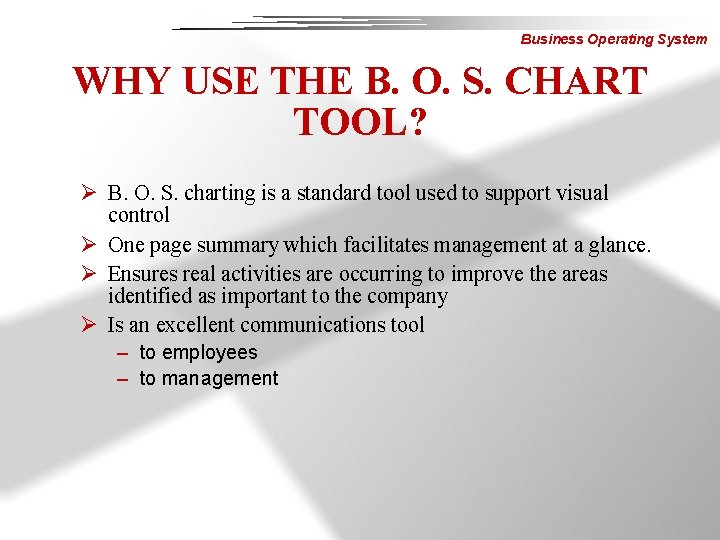 Business Operating System

WHY USE THE B. O. S. CHART TOOL?

➢ B. O. S. charting is a standard tool used to support visual control

➢ One page summary which facilitates management at a glance.

➢ Ensures real activities are occurring to improve the areas identified as important to the company

➢ Is an excellent communications tool

– to employees

– to management